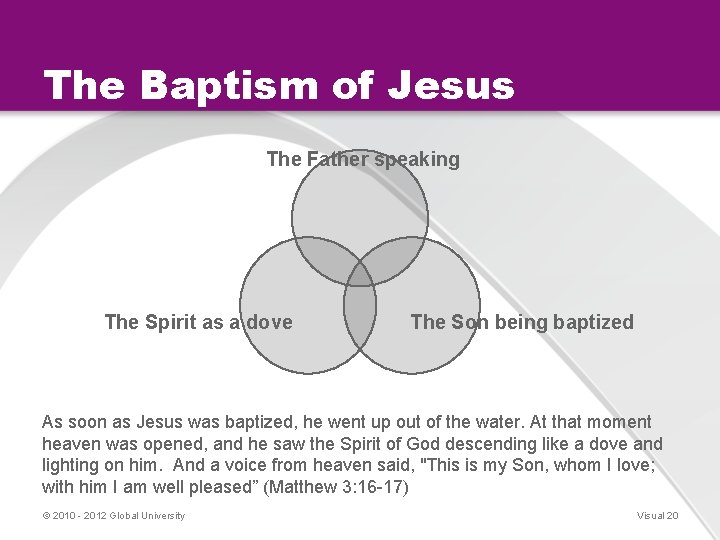 The Baptism of Jesus

The Father speaking

The Spirit as a dove

The Son being baptized

As soon as Jesus was baptized, he went up out of the water. At that moment heaven was opened, and he saw the Spirit of God descending like a dove and lighting on him. And a voice from heaven said, "This is my Son, whom I love; with him I am well pleased” (Matthew 3:16-17)

© 2010 - 2012 Global University

Visual 20